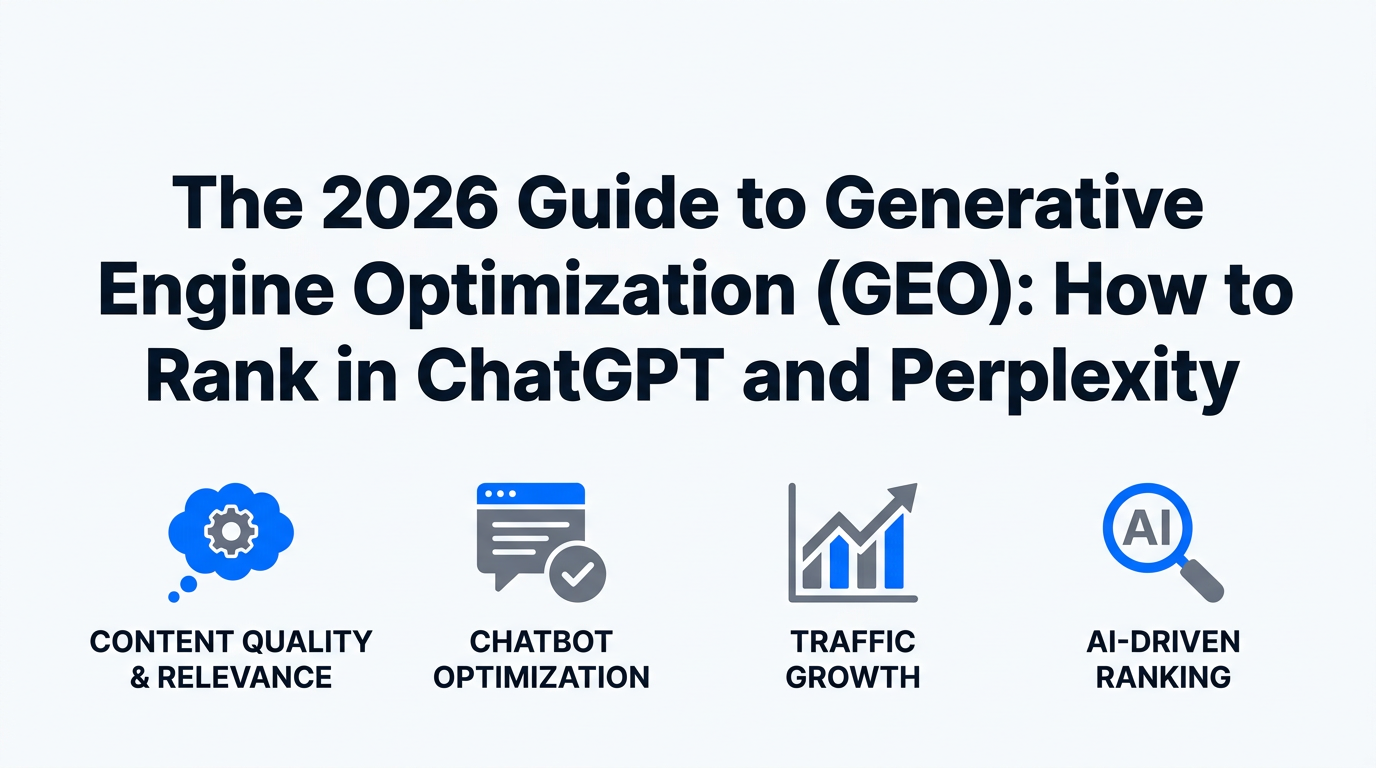 The 2026 Guide to Generative Engine Optimization (GEO): How to Rank in ChatGPT and Perplexity

CONTENT QUALITY & RELEVANCE

CHATBOT OPTIMIZATION

TRAFFIC GROWTH

AI

AI-DRIVEN RANKING